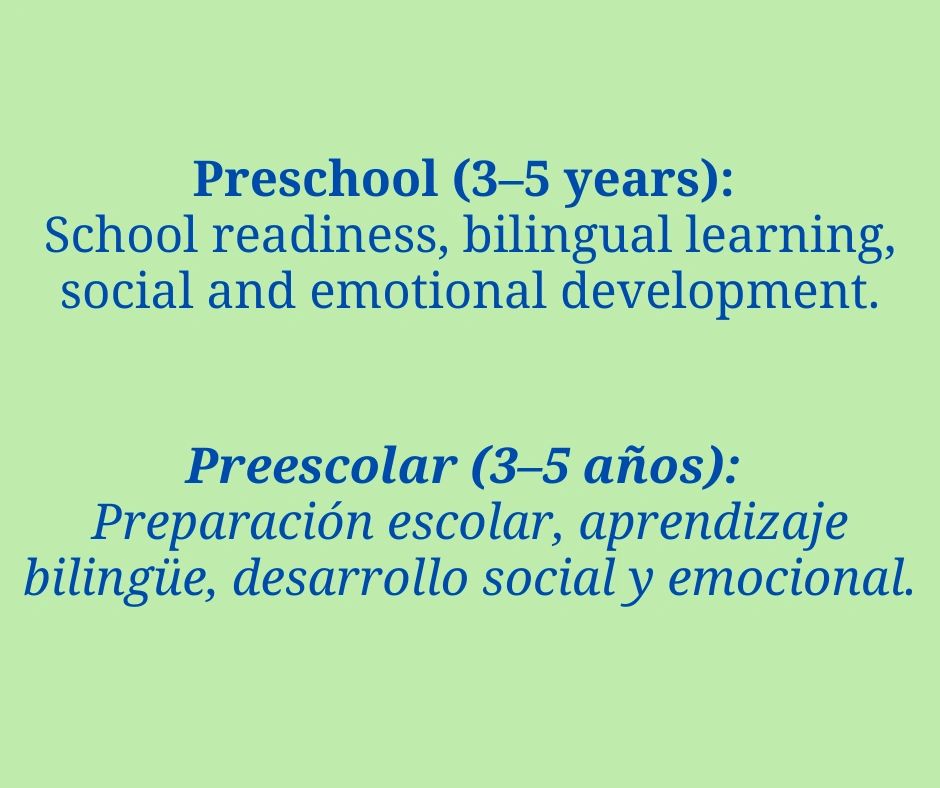 Preschool (3–5 years):
School readiness, bilingual learning, social and emotional development.

Preescolar (3–5 años):
Preparación escolar, aprendizaje bilingüe, desarrollo social y emocional.